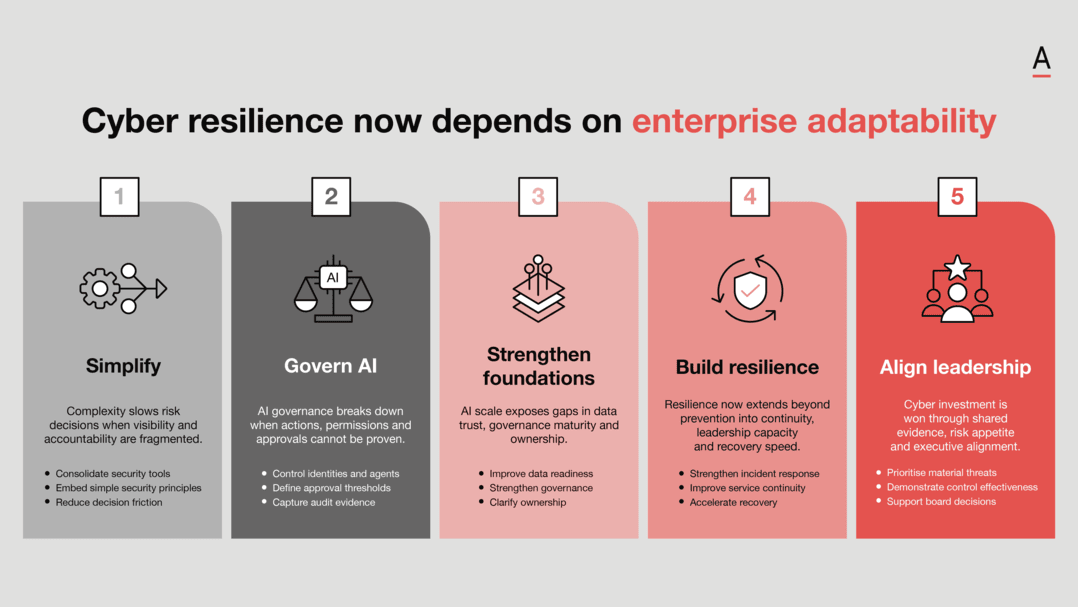 A

Cyber resilience now depends on enterprise adaptability

1

Simplify

Complexity slows risk decisions when visibility and accountability are fragmented.

- Consolidate security tools
- Embed simple security principles
- Reduce decision friction

2

AI

Govern AI

AI governance breaks down when actions, permissions and approvals cannot be proven.

- Control identities and agents
- Define approval thresholds
- Capture audit evidence

3

Strengthen foundations

AI scale exposes gaps in data trust, governance maturity and ownership.

- Improve data readiness
- Strengthen governance
- Clarify ownership

4

Build resilience

Resilience now extends beyond prevention into continuity, leadership capacity and recovery speed.

- Strengthen incident response
- Improve service continuity
- Accelerate recovery

5

Align leadership

Cyber investment is won through shared evidence, risk appetite and executive alignment.

- Prioritise material threats
- Demonstrate control effectiveness
- Support board decisions